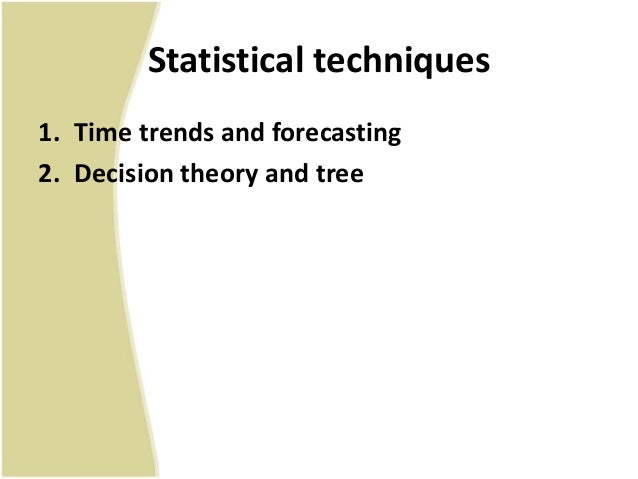 Statistical techniques

1. Time trends and forecasting
2. Decision theory and tree